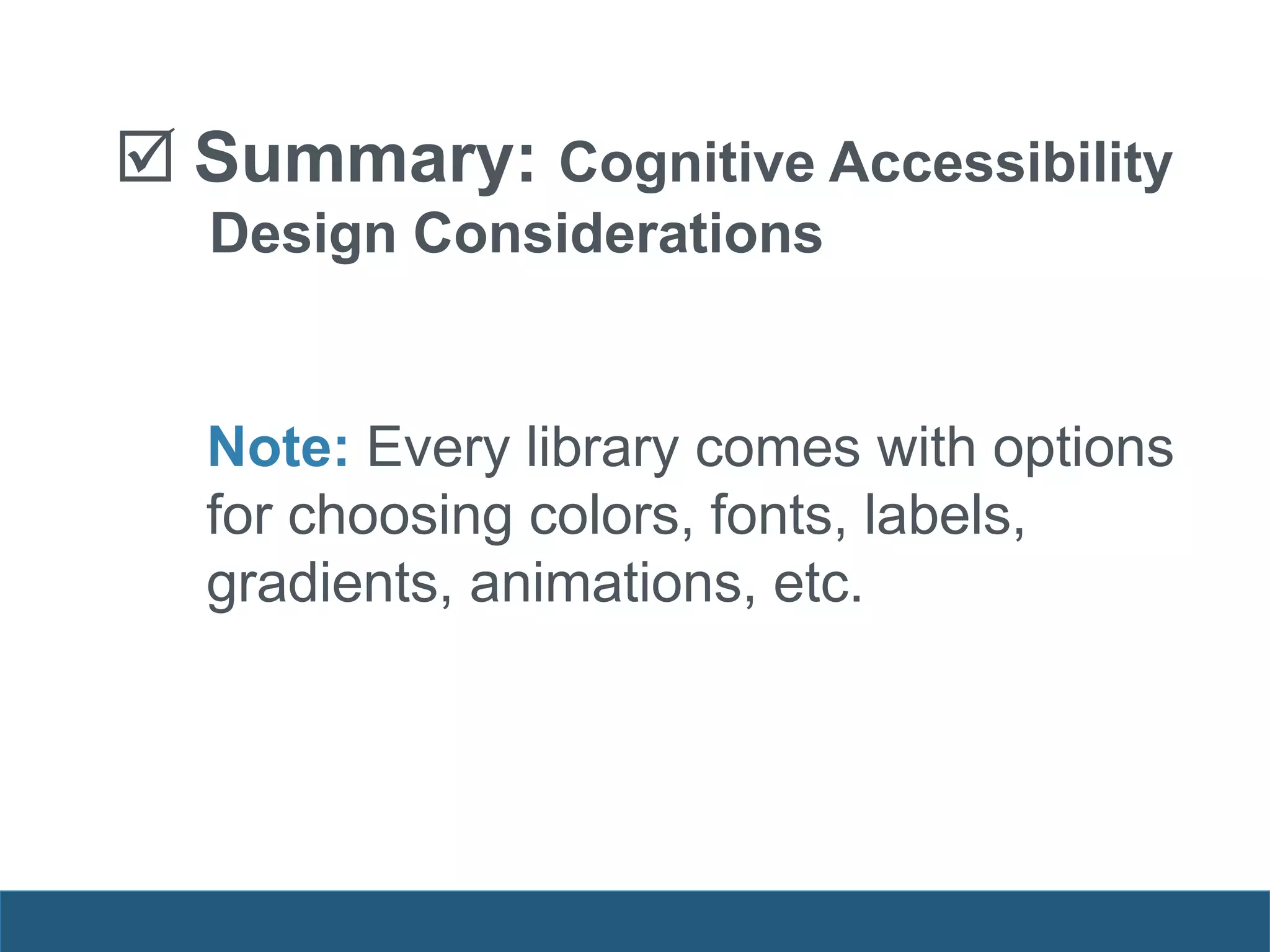 ☑ Summary: Cognitive Accessibility Design Considerations

Note: Every library comes with options for choosing colors, fonts, labels, gradients, animations, etc.